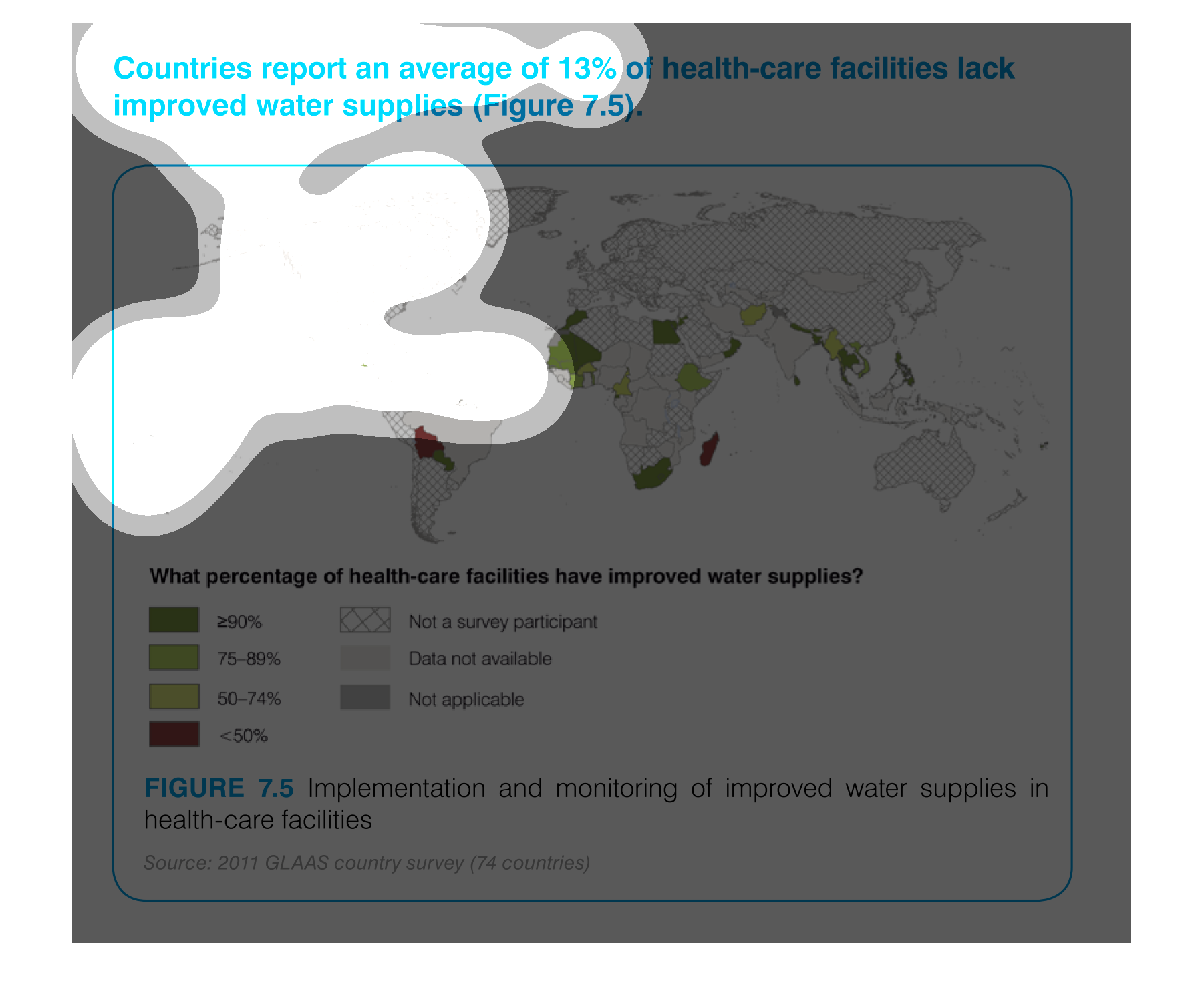 Countries report an average of 13% of health-care facilities lack improved water supplies (Figure 7.5).

What percentage of health-care facilities have improved water supplies?

≥90%
75–89%
50–74%
<50%
Not a survey participant
Data not available
Not applicable

FIGURE 7.5 Implementation and monitoring of improved water supplies in health-care facilities

Source: 2011 GLAAS country survey (74 countries)